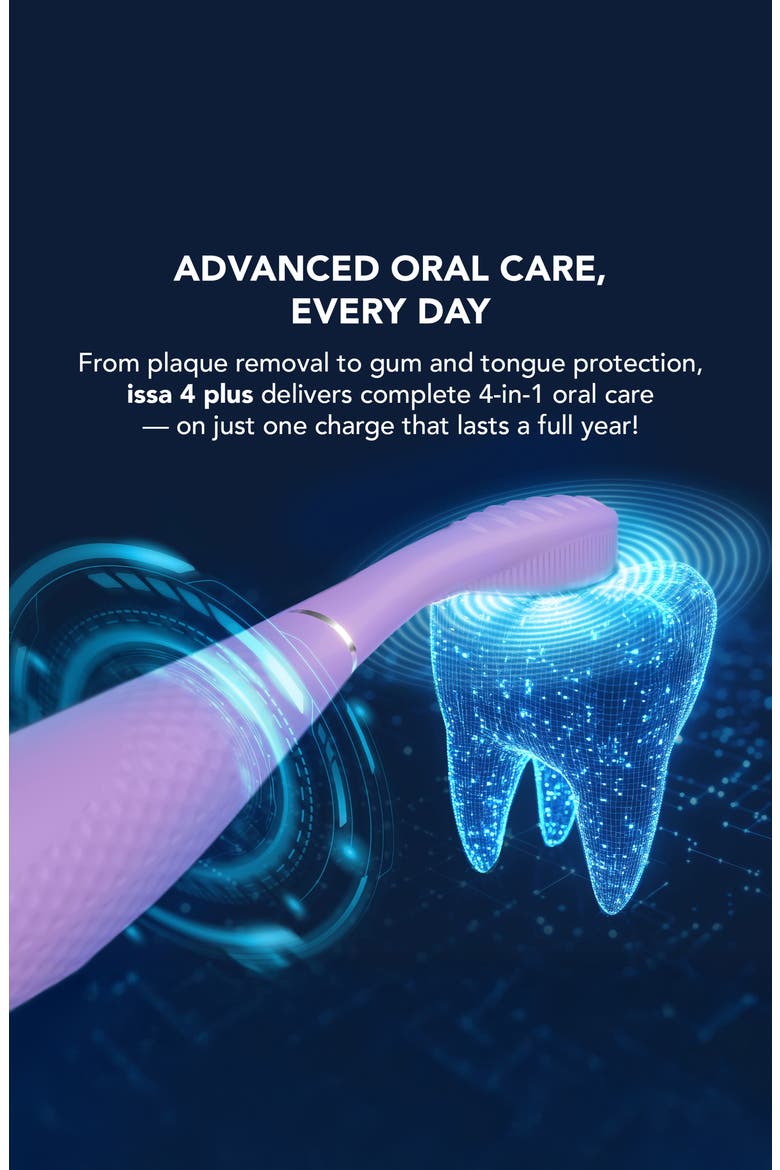 ADVANCED ORAL CARE, EVERY DAY

From plaque removal to gum and tongue protection, issa 4 plus delivers complete 4-in-1 oral care — on just one charge that lasts a full year!